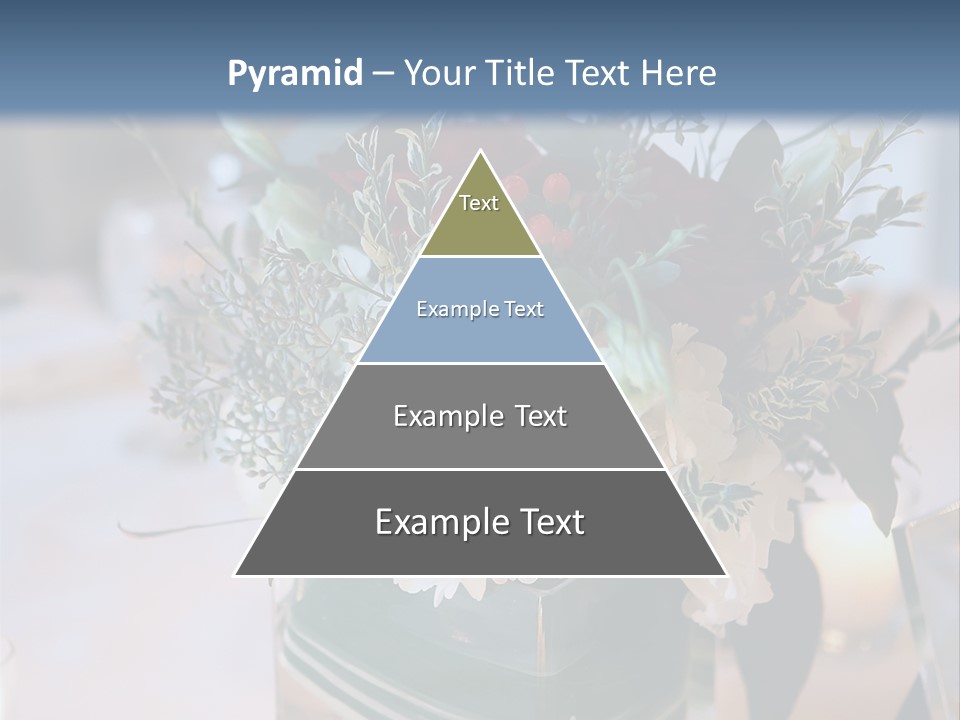 Pyramid – Your Title Text Here

Text

Example Text

Example Text

Example Text